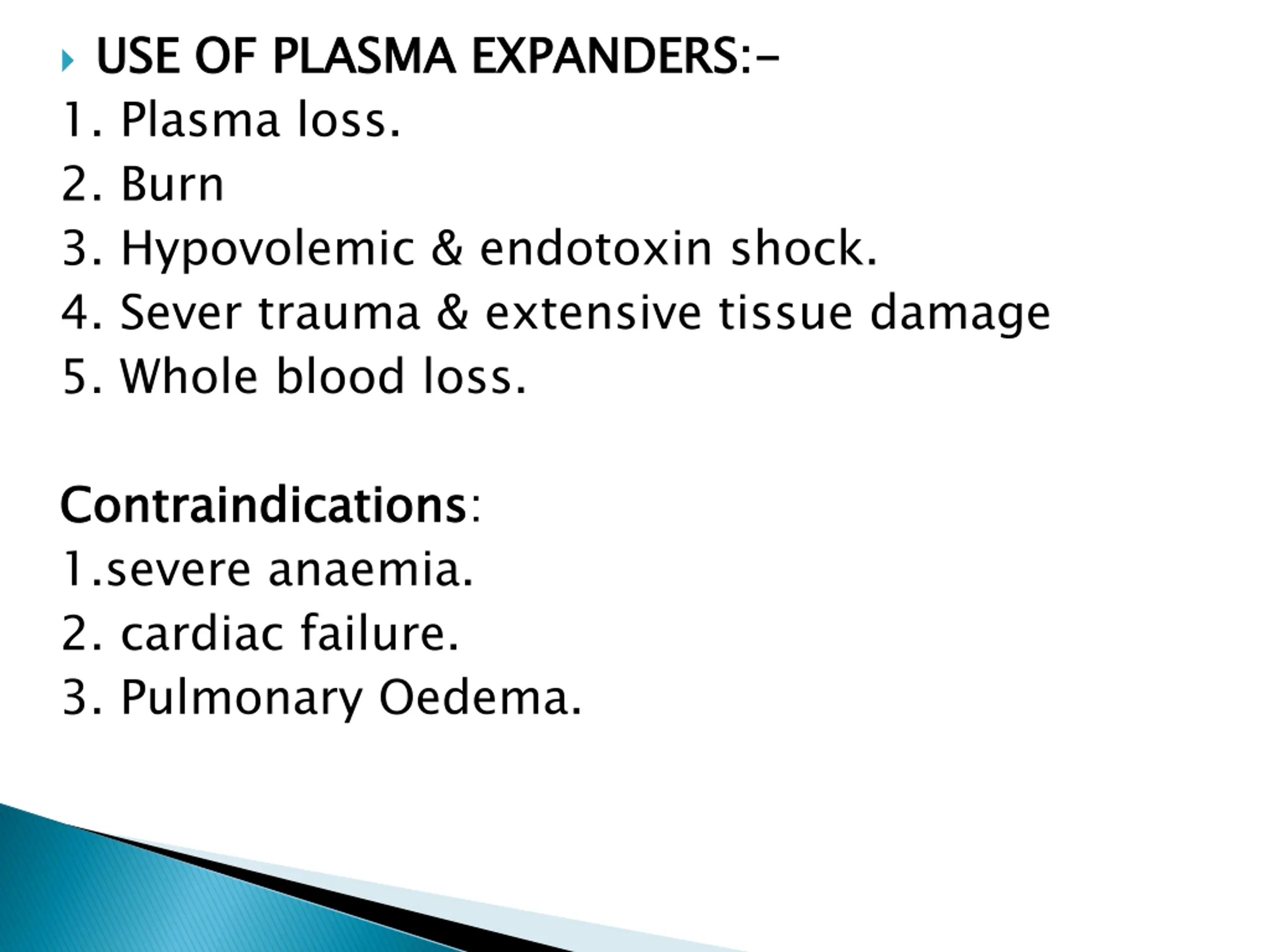 USE OF PLASMA EXPANDERS:-

1. Plasma loss.
2. Burn
3. Hypovolemic & endotoxin shock.
4. Sever trauma & extensive tissue damage
5. Whole blood loss.

Contraindications:
1.severe anaemia.
2. cardiac failure.
3. Pulmonary Oedema.